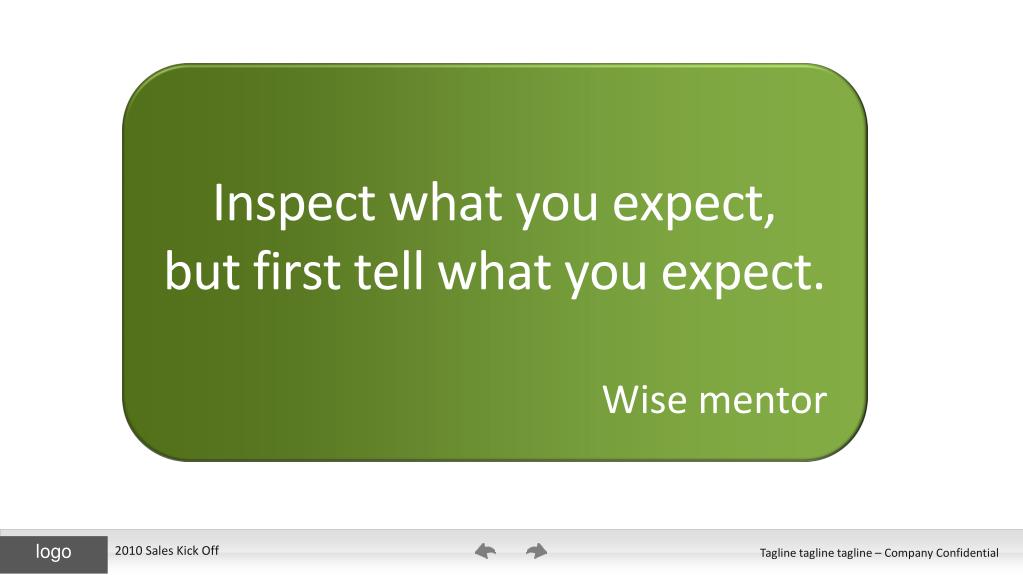 Inspect what you expect,
but first tell what you expect.

Wise mentor

logo

2010 Sales Kick Off

Tagline tagline tagline – Company Confidential